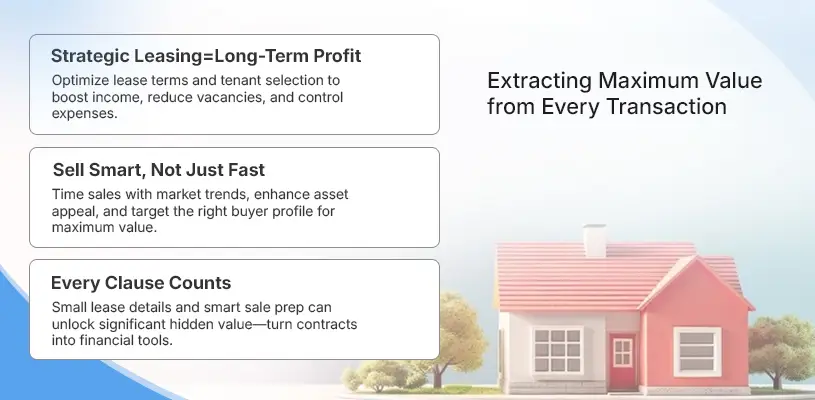 Strategic Leasing=Long-Term Profit

Optimize lease terms and tenant selection to boost income, reduce vacancies, and control expenses.

Sell Smart, Not Just Fast

Time sales with market trends, enhance asset appeal, and target the right buyer profile for maximum value.

Every Clause Counts

Small lease details and smart sale prep can unlock significant hidden value—turn contracts into financial tools.

Extracting Maximum Value from Every Transaction